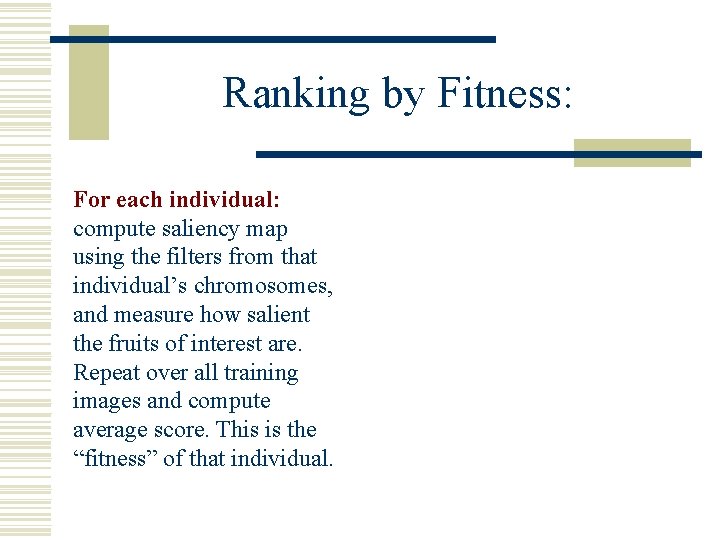 Ranking by Fitness:

For each individual: compute saliency map using the filters from that individual’s chromosomes, and measure how salient the fruits of interest are. Repeat over all training images and compute average score. This is the “fitness” of that individual.